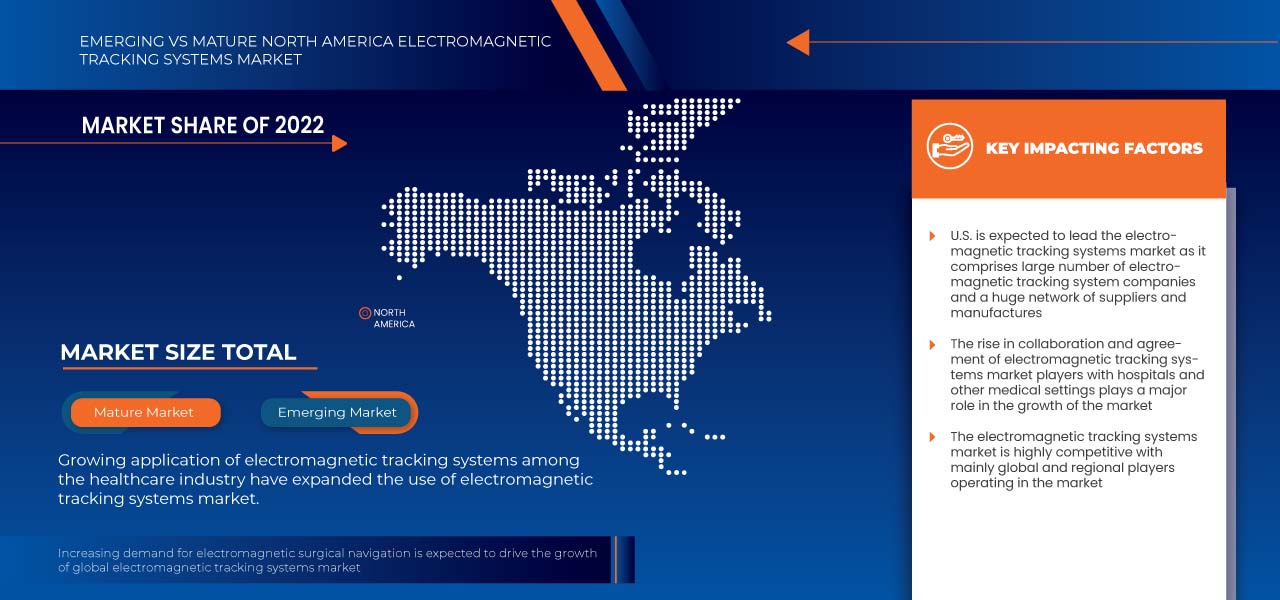 EMERGING VS MATURE NORTH AMERICA ELECTROMAGNETIC TRACKING SYSTEMS MARKET

MARKET SHARE OF 2022

NORTH AMERICA

MARKET SIZE TOTAL

Mature Market

Emerging Market

Growing application of electromagnetic tracking systems among the healthcare industry have expanded the use of electromagnetic tracking systems market.

Increasing demand for electromagnetic surgical navigation is expected to drive the growth of global electromagnetic tracking systems market

KEY IMPACTING FACTORS

U.S. is expected to lead the electromagnetic tracking systems market as it comprises large number of electromagnetic tracking system companies and a huge network of suppliers and manufactures

The rise in collaboration and agreement of electromagnetic tracking systems market players with hospitals and other medical settings plays a major role in the growth of the market

The electromagnetic tracking systems market is highly competitive with mainly global and regional players operating in the market